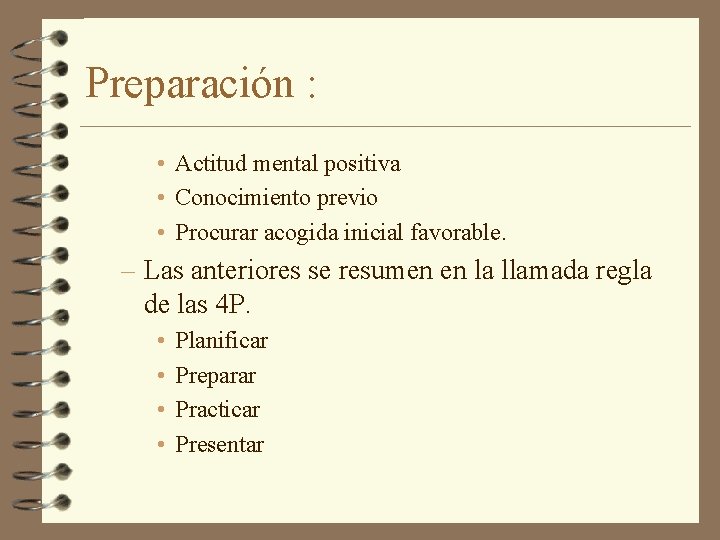 Preparación :

• Actitud mental positiva
• Conocimiento previo
• Procurar acogida inicial favorable.

– Las anteriores se resumen en la llamada regla de las 4P.

• Planificar
• Preparar
• Practicar
• Presentar